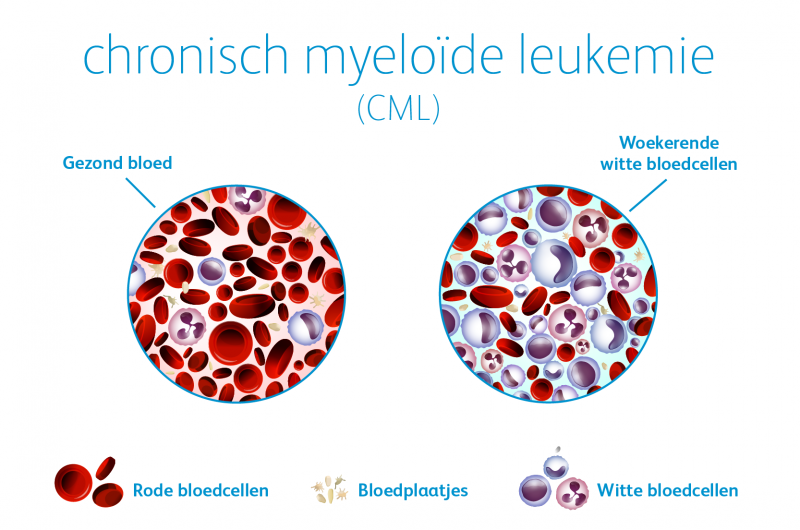 chronisch myeloïde leukemie
(CML)

Gezond bloed

Woekerende witte bloedcellen

Rode bloedcellen

Bloedplaatjes

Witte bloedcellen